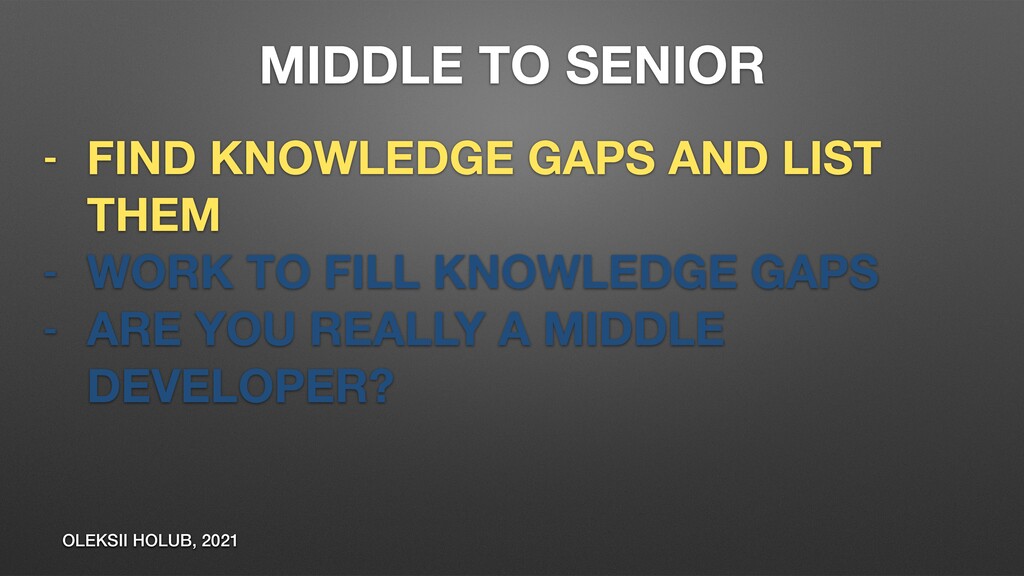 MIDDLE TO SENIOR

- FIND KNOWLEDGE GAPS AND LIST THEM
- WORK TO FILL KNOWLEDGE GAPS
- ARE YOU REALLY A MIDDLE DEVELOPER?

OLEKSII HOLUB, 2021